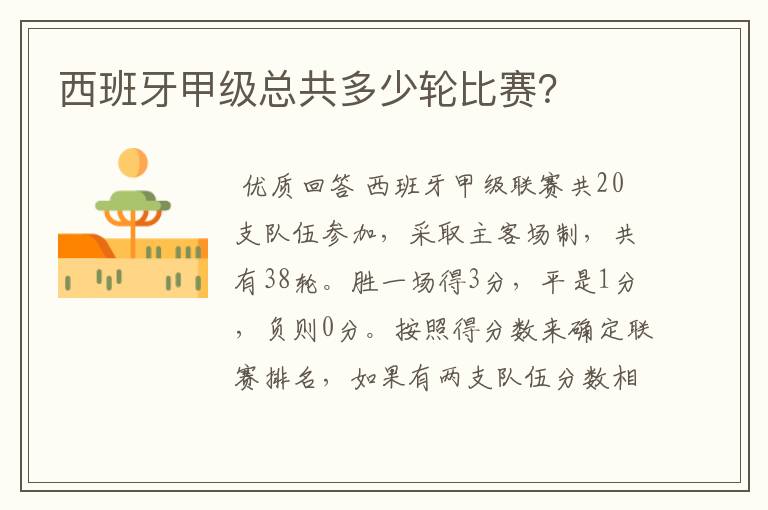 西班牙甲级总共多少轮比赛?

优质回答 西班牙甲级联赛共20支队伍参加，采取主客场制，共有38轮。胜一场得3分，平是1分，负则0分。按照得分数来确定联赛排名，如果有两支队伍分数相